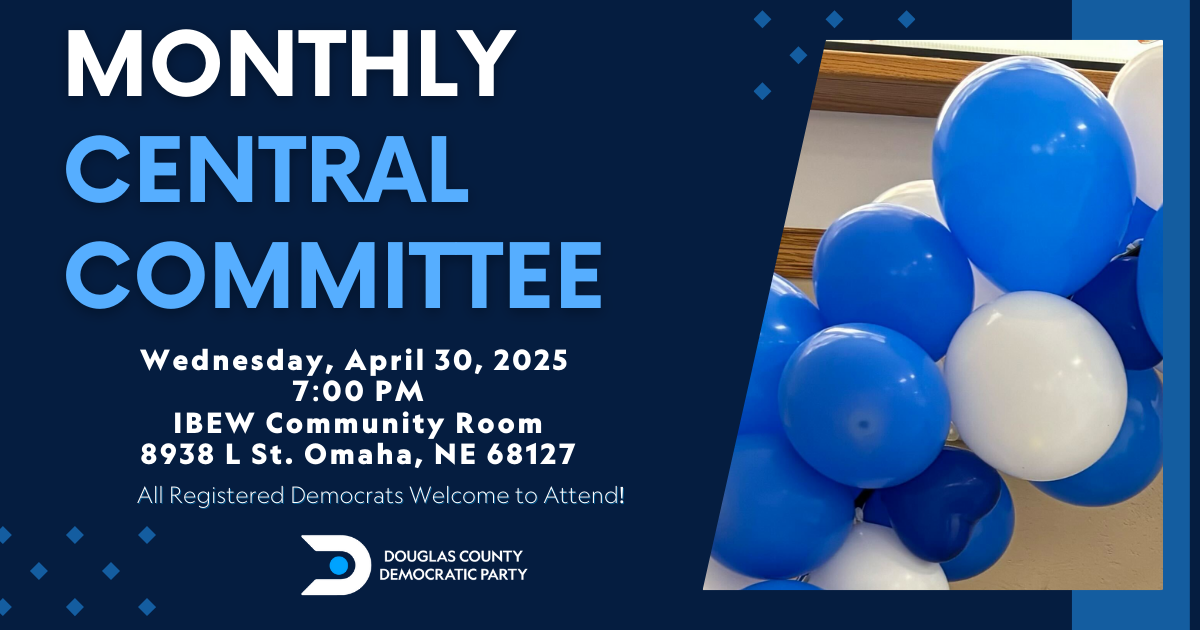 MONTHLY
CENTRAL
COMMITTEE

Wednesday, April 30, 2025
7:00 PM
IBEW Community Room
8938 L St. Omaha, NE 68127

All Registered Democrats Welcome to Attend!

DOUGLAS COUNTY
DEMOCRATIC PARTY